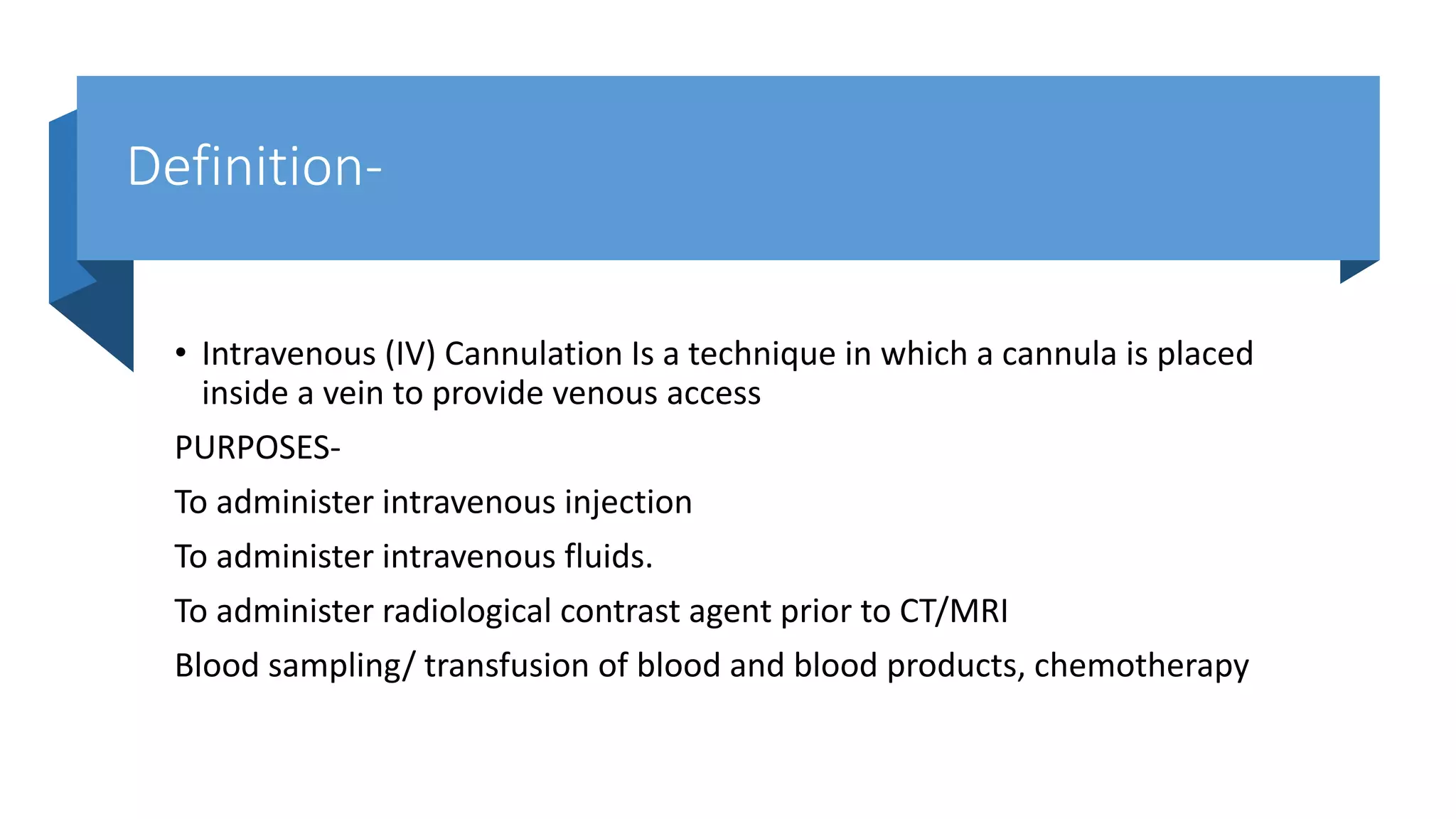 Definition-

• Intravenous (IV) Cannulation Is a technique in which a cannula is placed inside a vein to provide venous access

PURPOSES-

To administer intravenous injection

To administer intravenous fluids.

To administer radiological contrast agent prior to CT/MRI

Blood sampling/ transfusion of blood and blood products, chemotherapy